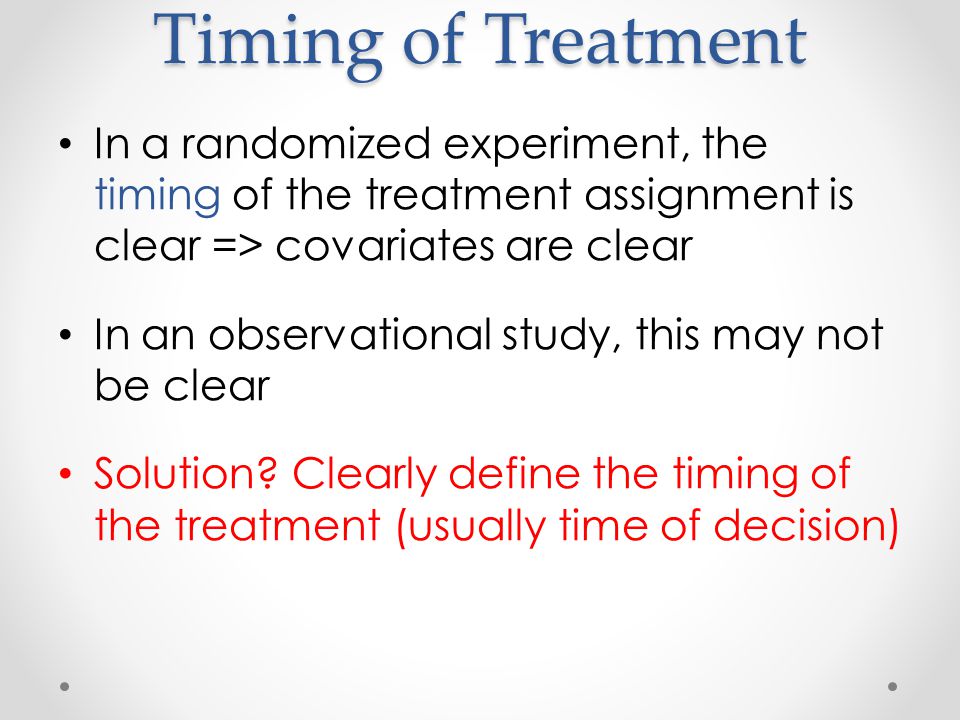 Timing of Treatment

• In a randomized experiment, the timing of the treatment assignment is clear => covariates are clear

• In an observational study, this may not be clear

• Solution? Clearly define the timing of the treatment (usually time of decision)